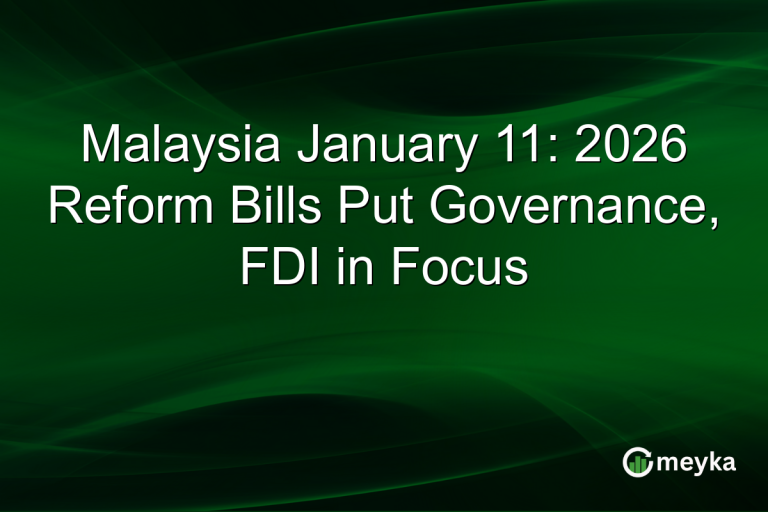 Malaysia January 11: 2026 Reform Bills Put Governance, FDI in Focus

meyka